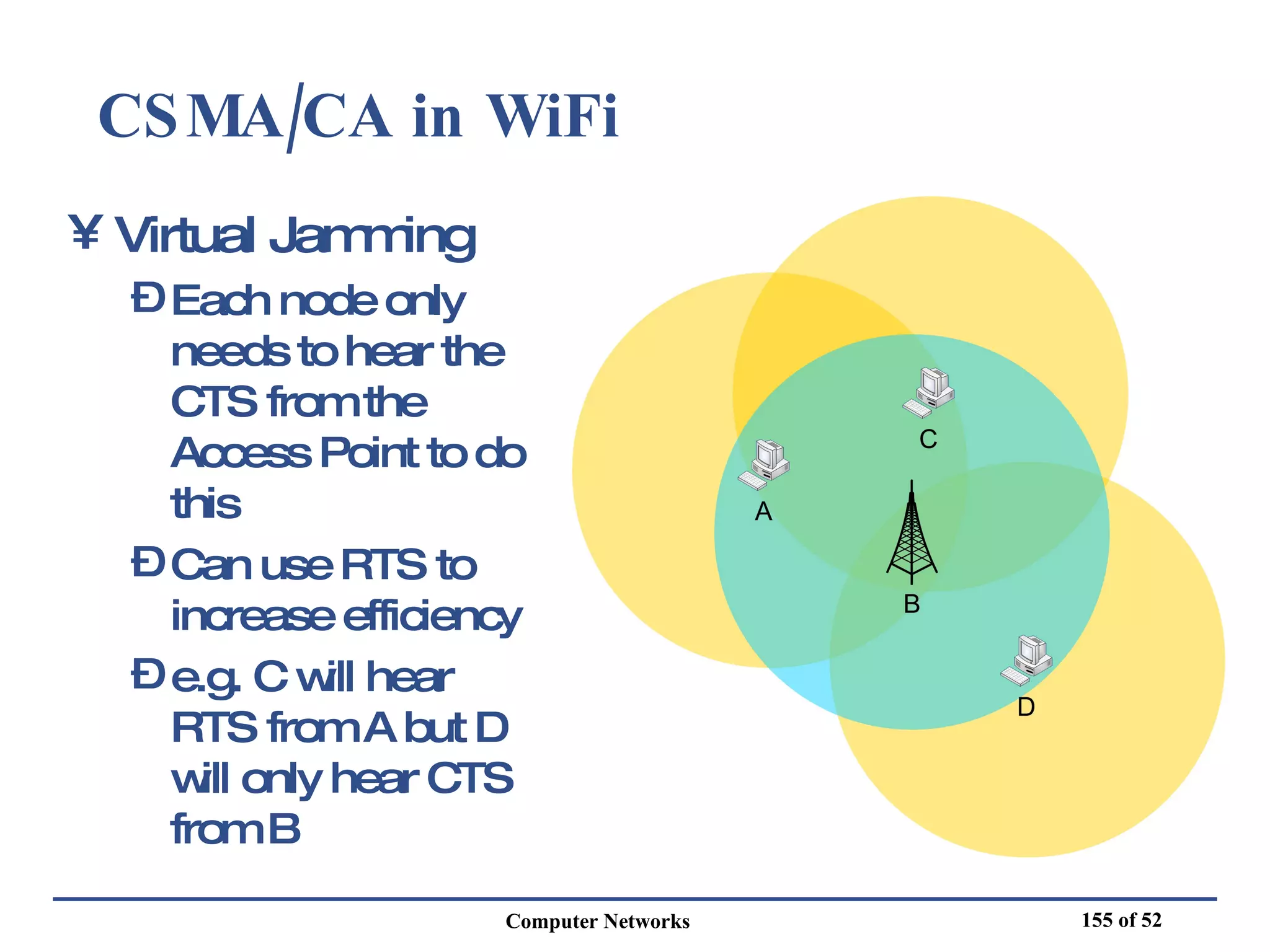 CSMA/CA in WiFi

¥ Virtual Jamming

Ð Each node only needs to hear the CTS from the Access Point to do this

Ð Can use RTS to increase efficiency

Ð e.g. C will hear RTS from A but D will only hear CTS from B

C

A

B

D

Computer Networks

155 of 52